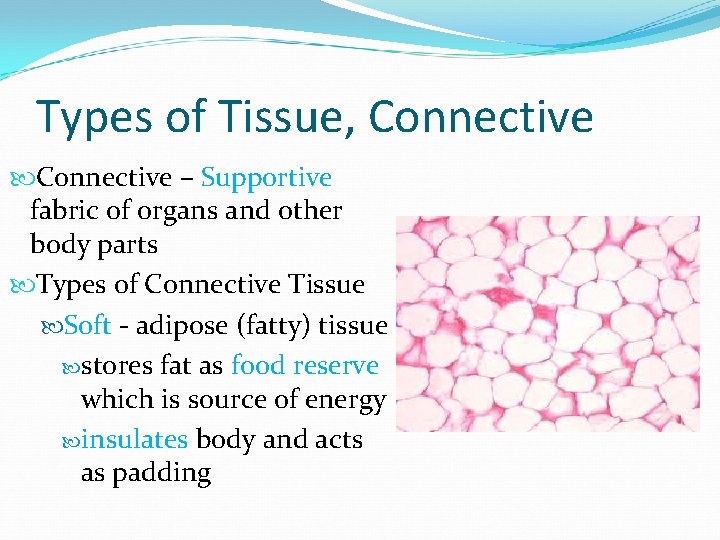 Types of Tissue, Connective

Connective – Supportive fabric of organs and other body parts

Types of Connective Tissue

Soft - adipose (fatty) tissue

stores fat as food reserve which is source of energy

insulates body and acts as padding